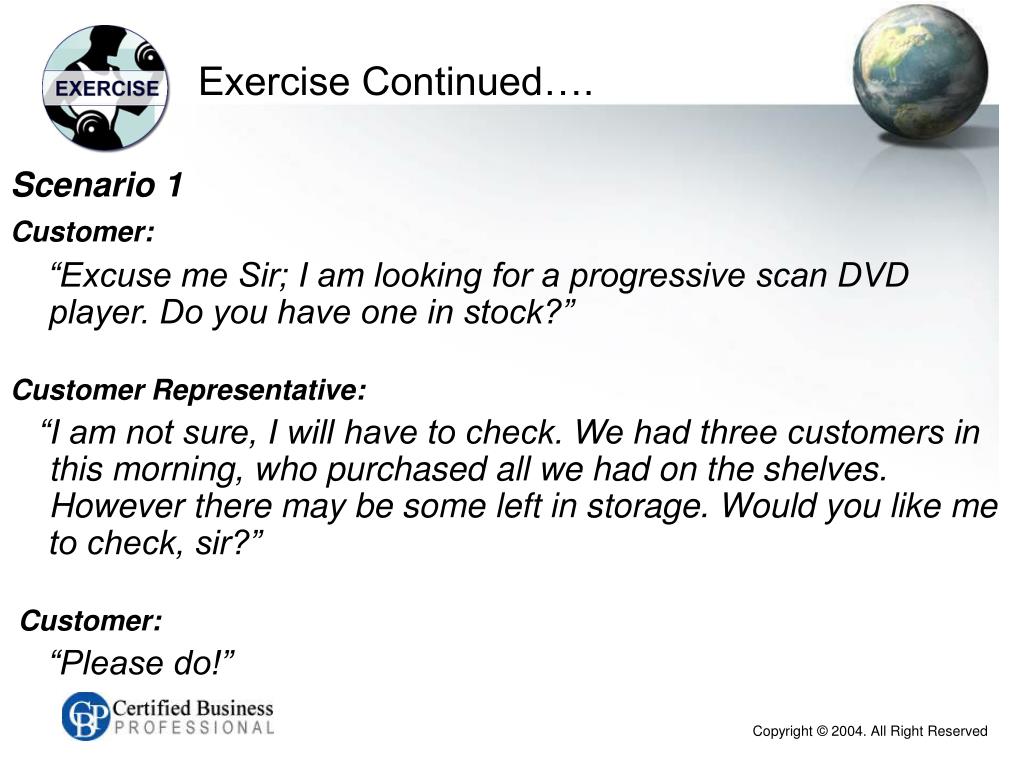 EXERCISE

Exercise Continued….

Scenario 1

Customer:

“Excuse me Sir; I am looking for a progressive scan DVD player. Do you have one in stock?”

Customer Representative:

“I am not sure, I will have to check. We had three customers in this morning, who purchased all we had on the shelves. However there may be some left in storage. Would you like me to check, sir?”

Customer:

“Please do!”

CBP Certified Business PROFESSIONAL

Copyright © 2004. All Right Reserved